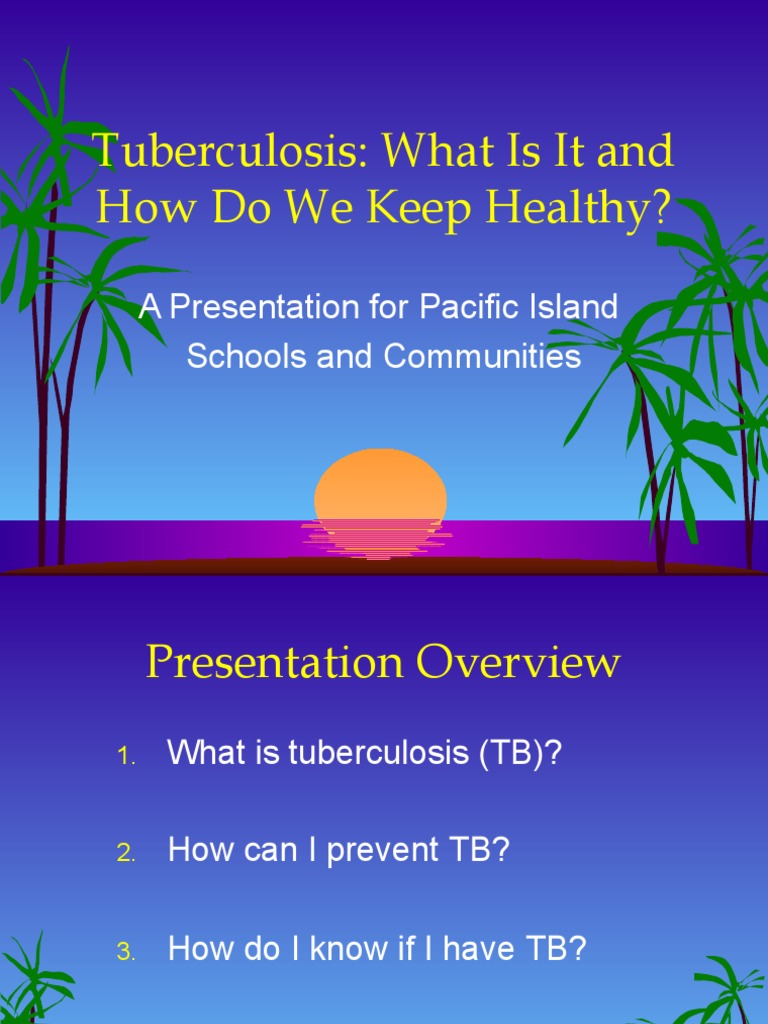 Tuberculosis: What Is It and How Do We Keep Healthy?

A Presentation for Pacific Island Schools and Communities

Presentation Overview

1. What is tuberculosis (TB)?

2. How can I prevent TB?

3. How do I know if I have TB?